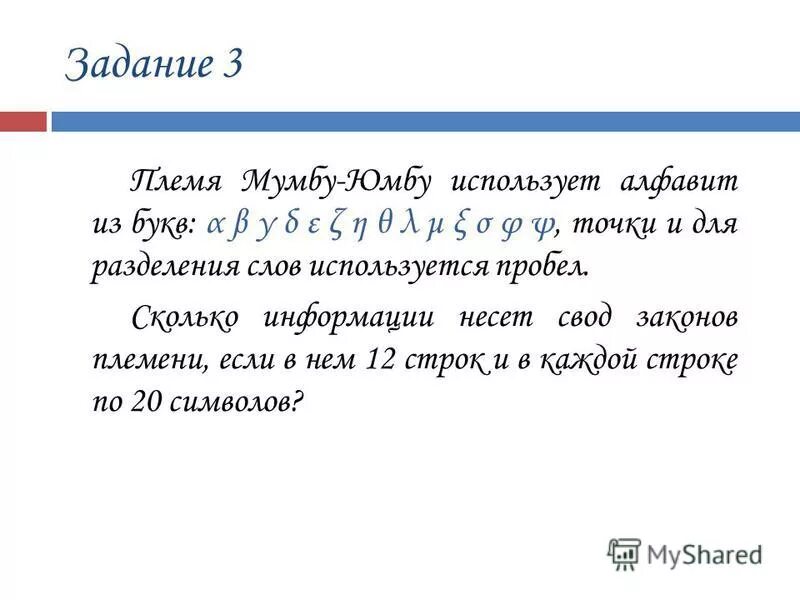 Задание 3

Племя Мумбу-Юмбу использует алфавит из букв: α β γ δ ε ζ η θ λ μ ξ σ φ ψ, точки и для разделения слов используется пробел.

Сколько информации несет свод законов племени, если в нем 12 строк и в каждой строке по 20 символов?

MyShared